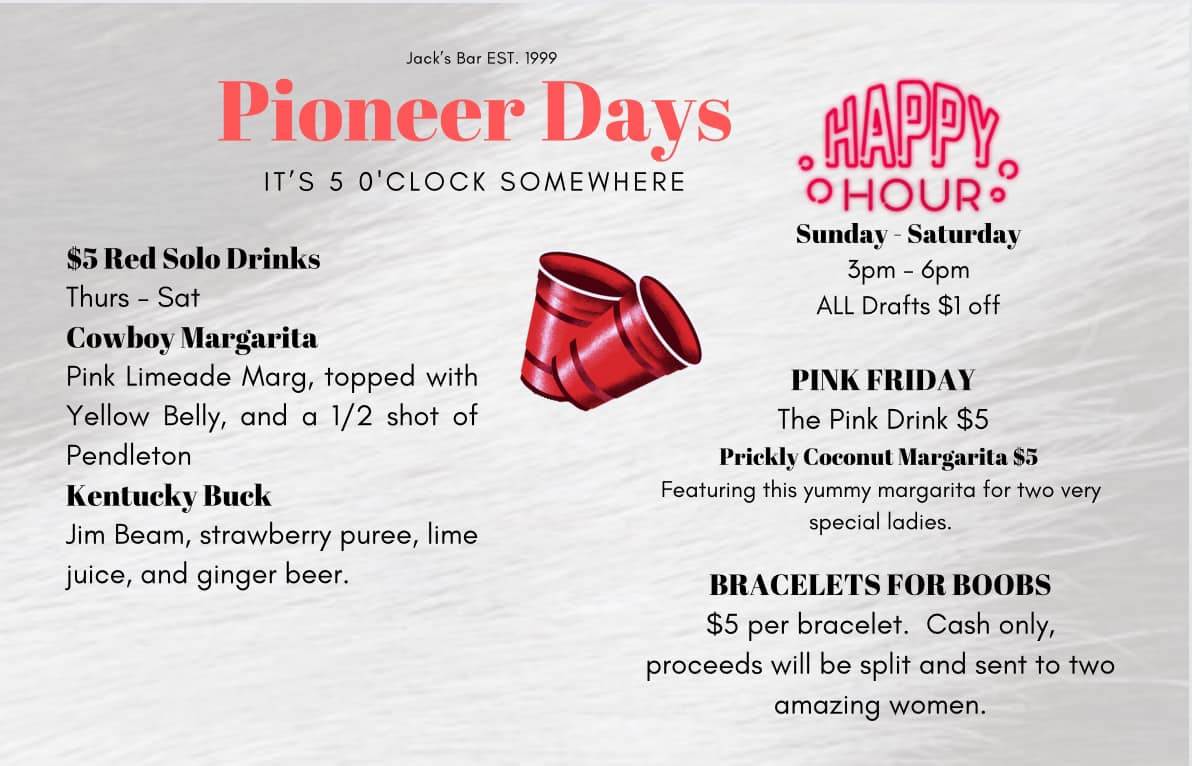 Jack's Bar EST. 1999

Pioneer Days

IT'S 5 0'CLOCK SOMEWHERE

$5 Red Solo Drinks
Thurs - Sat

Cowboy Margarita
Pink Limeade Marg, topped with Yellow Belly, and a 1/2 shot of Pendleton

Kentucky Buck
Jim Beam, strawberry puree, lime juice, and ginger beer.

HAPPY HOUR

Sunday - Saturday
3pm - 6pm
ALL Drafts $1 off

PINK FRIDAY
The Pink Drink $5
Prickly Coconut Margarita $5
Featuring this yummy margarita for two very special ladies.

BRACELETS FOR BOOBS
$5 per bracelet. Cash only, proceeds will be split and sent to two amazing women.